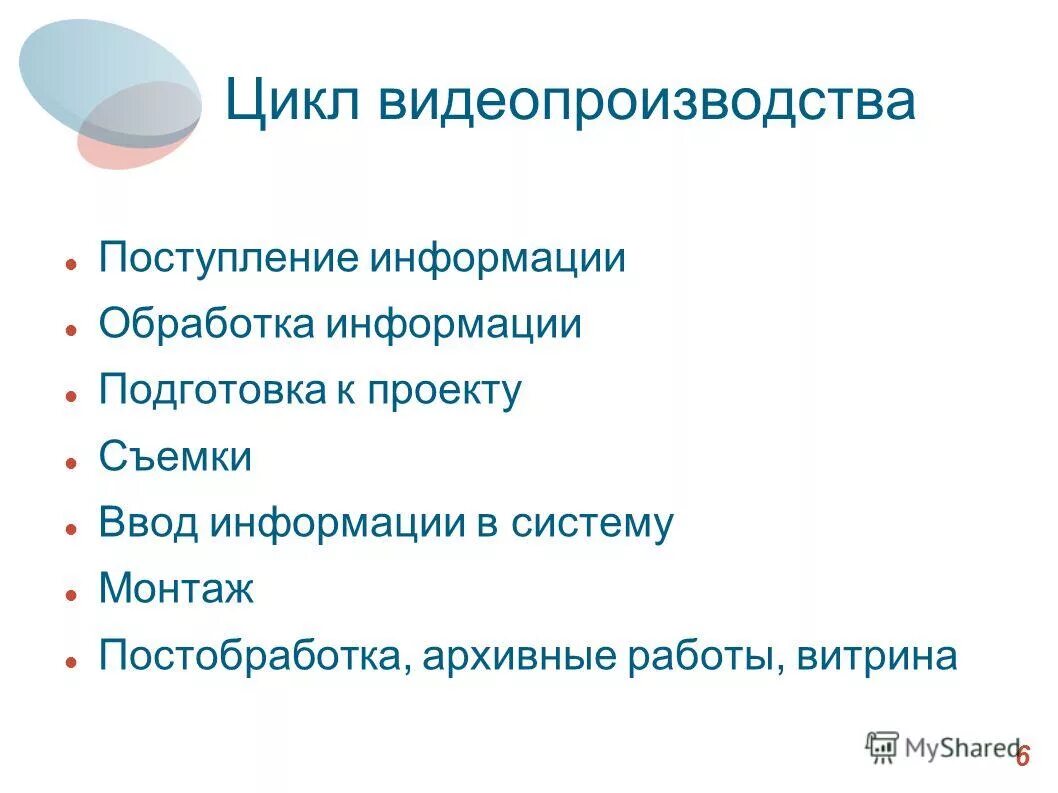 Цикл видеопроизводства

- Поступление информации
- Обработка информации
- Подготовка к проекту
- Съемки
- Ввод информации в систему
- Монтаж
- Постобработка, архивные работы, витрина

MyShared

6